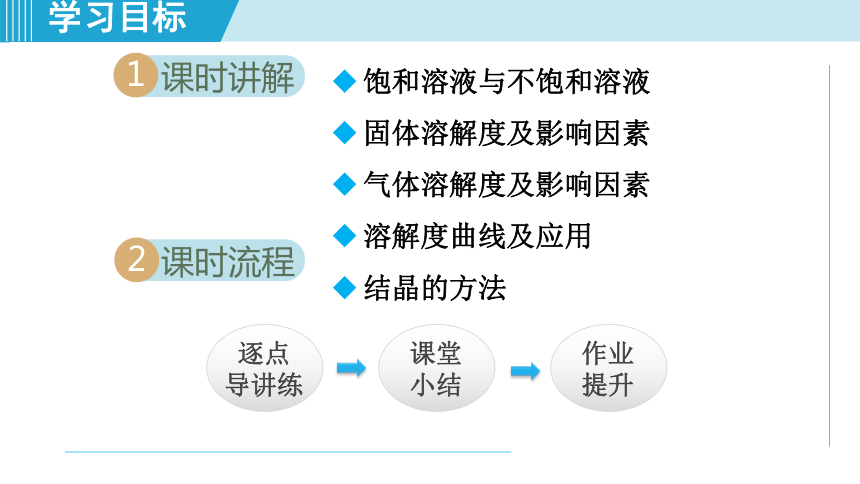 学习目标

1 课时讲解

◆ 饱和溶液与不饱和溶液
◆ 固体溶解度及影响因素
◆ 气体溶解度及影响因素
◆ 溶解度曲线及应用
◆ 结晶的方法

2 课时流程

逐点导讲练

课堂小结

作业提升